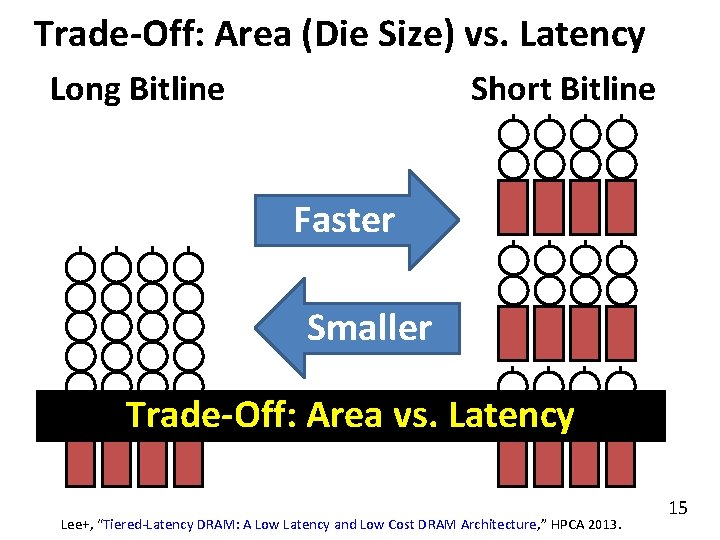 Trade-Off: Area (Die Size) vs. Latency

Long Bitline

Short Bitline

Faster

Smaller

Trade-Off: Area vs. Latency

15

Lee+, "Tiered-Latency DRAM: A Low Latency and Low Cost DRAM Architecture," HPCA 2013.